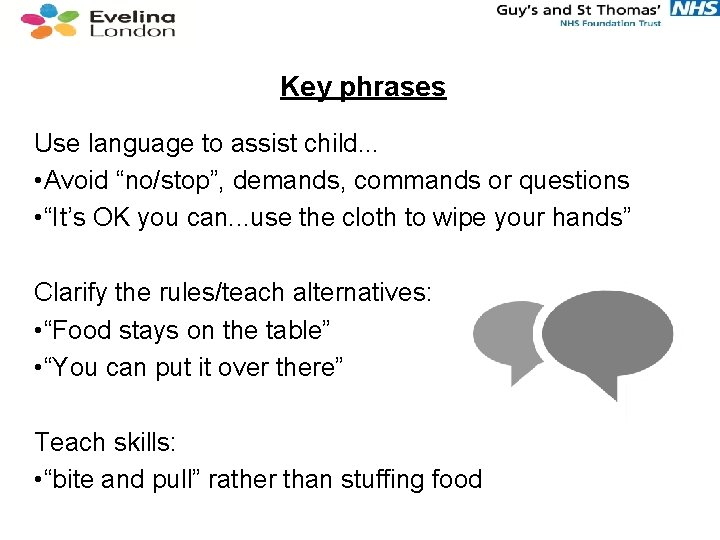 Evelina London

Guy's and St Thomas' NHS
NHS Foundation Trust

Key phrases

Use language to assist child...
•Avoid “no/stop”, demands, commands or questions
•“It’s OK you can...use the cloth to wipe your hands”

Clarify the rules/teach alternatives:
•“Food stays on the table”
•“You can put it over there”

Teach skills:
•“bite and pull” rather than stuffing food